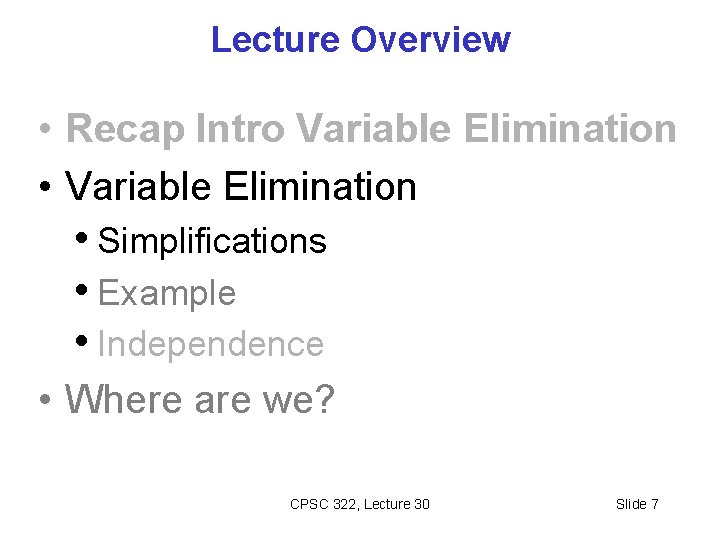 Lecture Overview

• Recap Intro Variable Elimination
• Variable Elimination
  • Simplifications
  • Example
  • Independence
• Where are we?

CPSC 322, Lecture 30

Slide 7